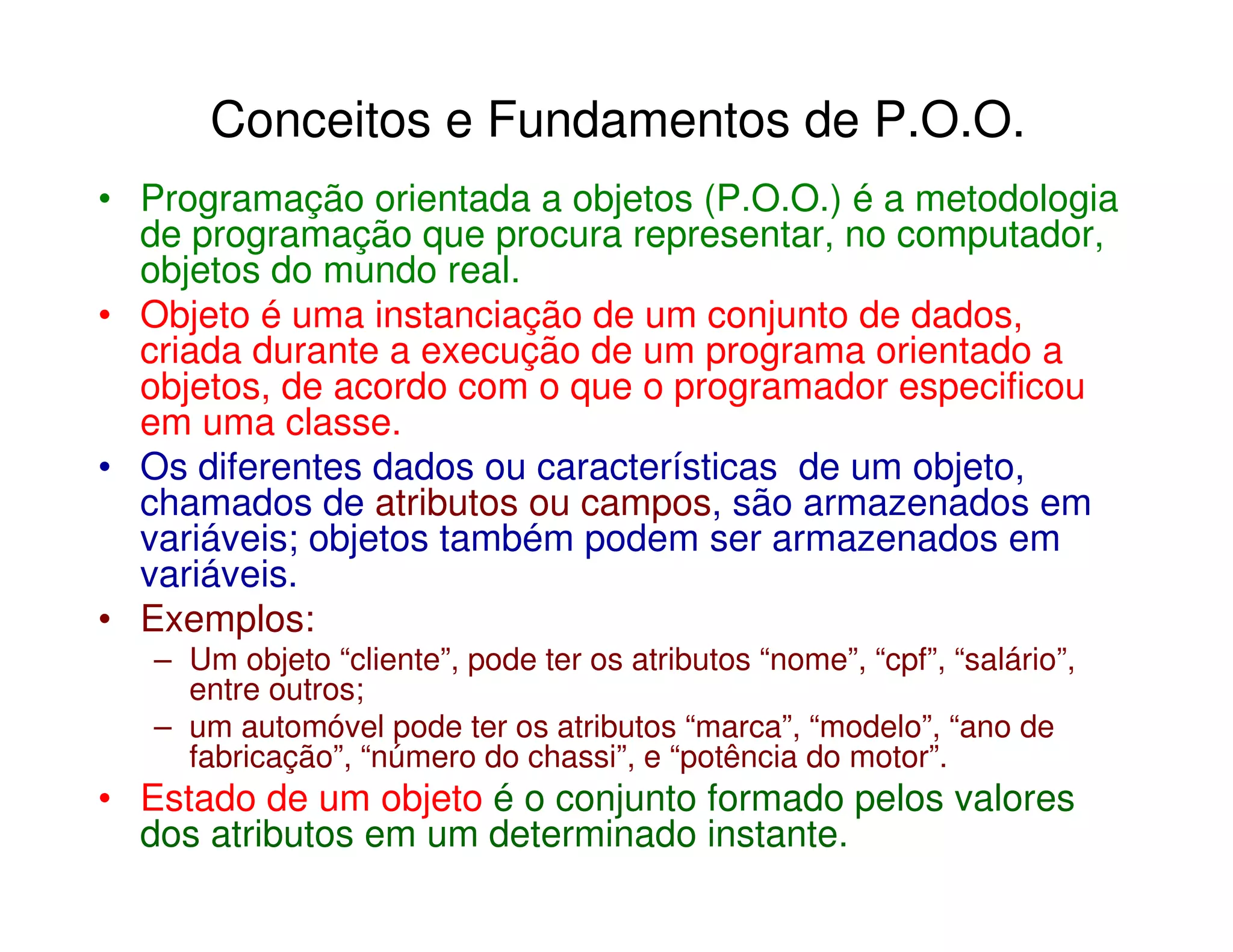 Conceitos e Fundamentos de P.O.O.

• Programação orientada a objetos (P.O.O.) é a metodologia de programação que procura representar, no computador, objetos do mundo real.
• Objeto é uma instanciação de um conjunto de dados, criada durante a execução de um programa orientado a objetos, de acordo com o que o programador especificou em uma classe.
• Os diferentes dados ou características  de um objeto, chamados de atributos ou campos, são armazenados em variáveis; objetos também podem ser armazenados em variáveis.
• Exemplos:
– Um objeto “cliente”, pode ter os atributos “nome”, “cpf”, “salário”, entre outros;
– um automóvel pode ter os atributos “marca”, “modelo”, “ano de fabricação”, “número do chassi”, e “potência do motor”.
• Estado de um objeto é o conjunto formado pelos valores dos atributos em um determinado instante.